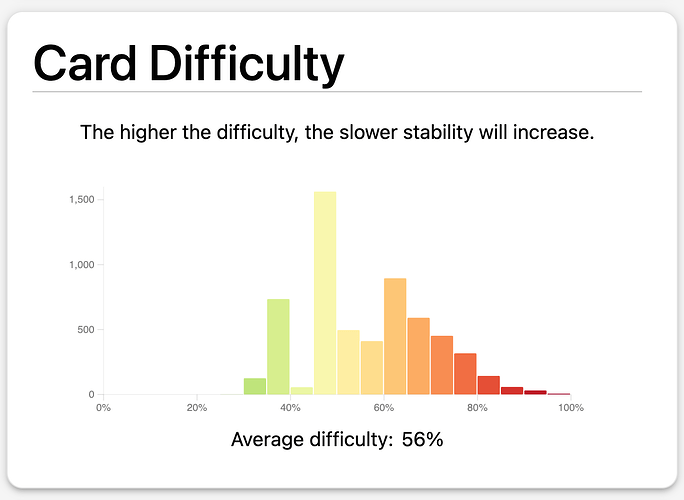 Card Difficulty

The higher the difficulty, the slower stability will increase.

1,500
1,000
500
0
0%
20%
40%
60%
80%
100%

Average difficulty: 56%